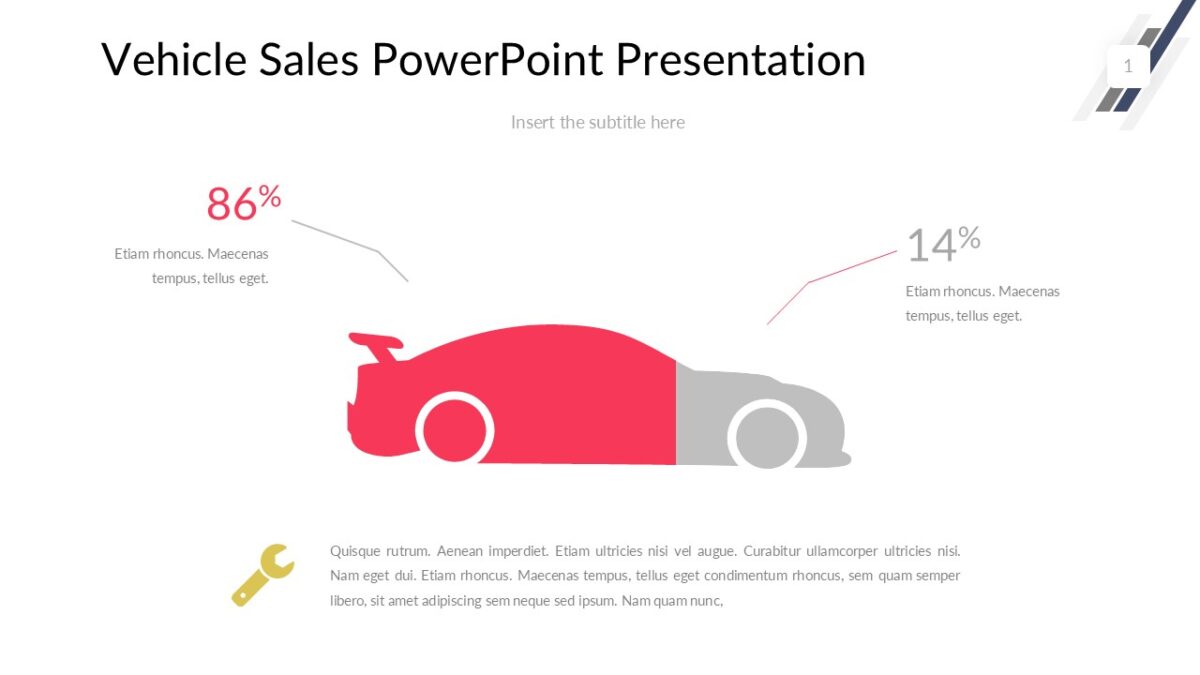 Vehicle Sales PowerPoint Presentation

1

Insert the subtitle here

86%

Etiam rhoncus. Maecenas tempus, tellus eget.

14%

Etiam rhoncus. Maecenas tempus, tellus eget.

Quisque rutrum. Aenean imperdiet. Etiam ultricies nisi vel augue. Curabitur ullamcorper ultricies nisi. Nam eget dui. Etiam rhoncus. Maecenas tempus, tellus eget condimentum rhoncus, sem quam semper libero, sit amet adipiscing sem neque sed ipsum. Nam quam nunc,